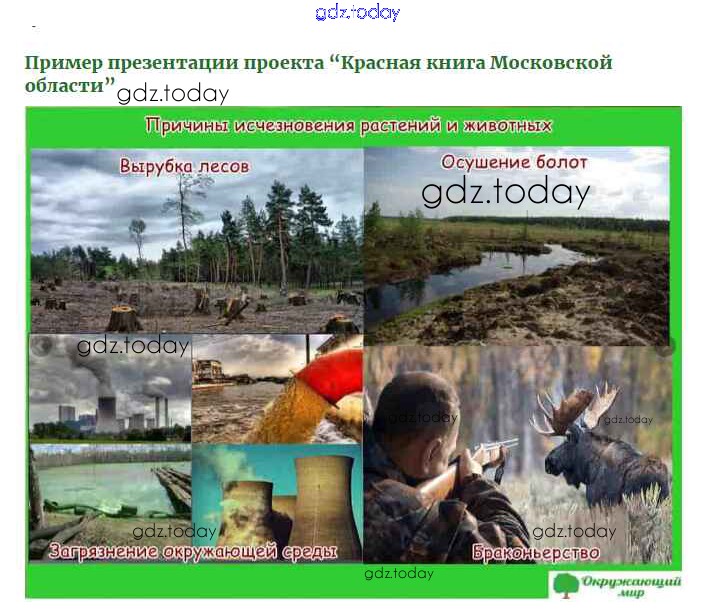 gdz.today

Пример презентации проекта “Красная книга Московской области” gdz.today

Причины исчезновения растений и животных

Вырубка лесов

Осушение болот

gdz.today

gdz.today

gdz.today

gdz.today

gdz.today

gdz.today

Загрязнение окружающей среды

Браконьерство

gdz.today

Окружающий мир